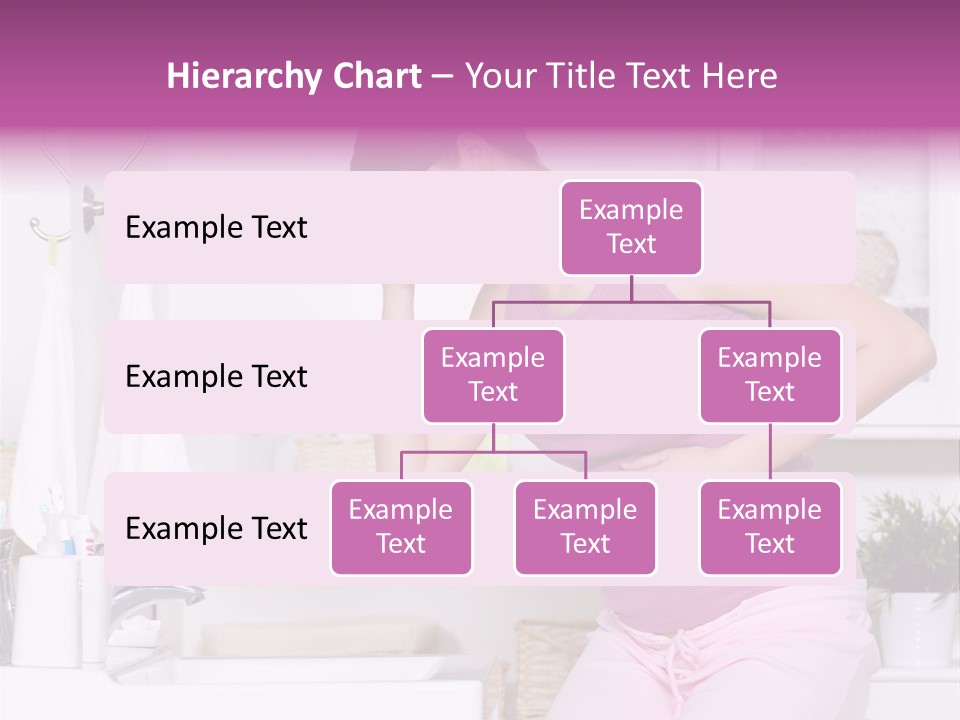 Hierarchy Chart – Your Title Text Here

Example Text

Example Text

Example Text

Example Text

Example Text

Example Text

Example Text

Example Text

Example Text